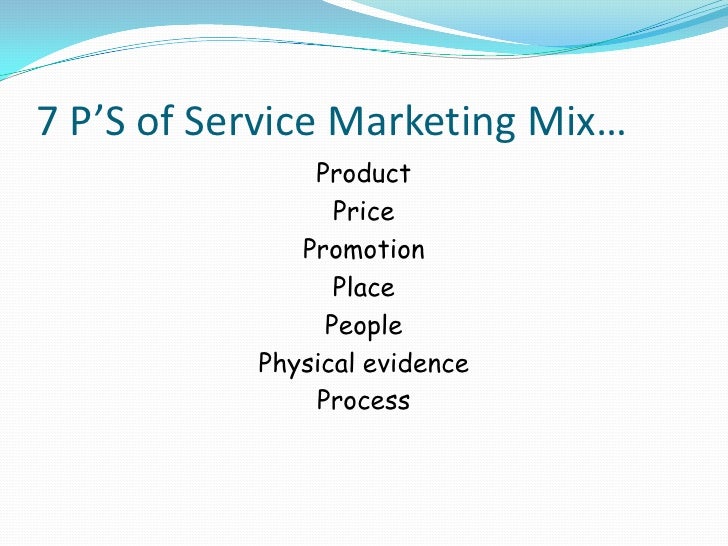 7 P’S of Service Marketing Mix…

Product
Price
Promotion
Place
People
Physical evidence
Process